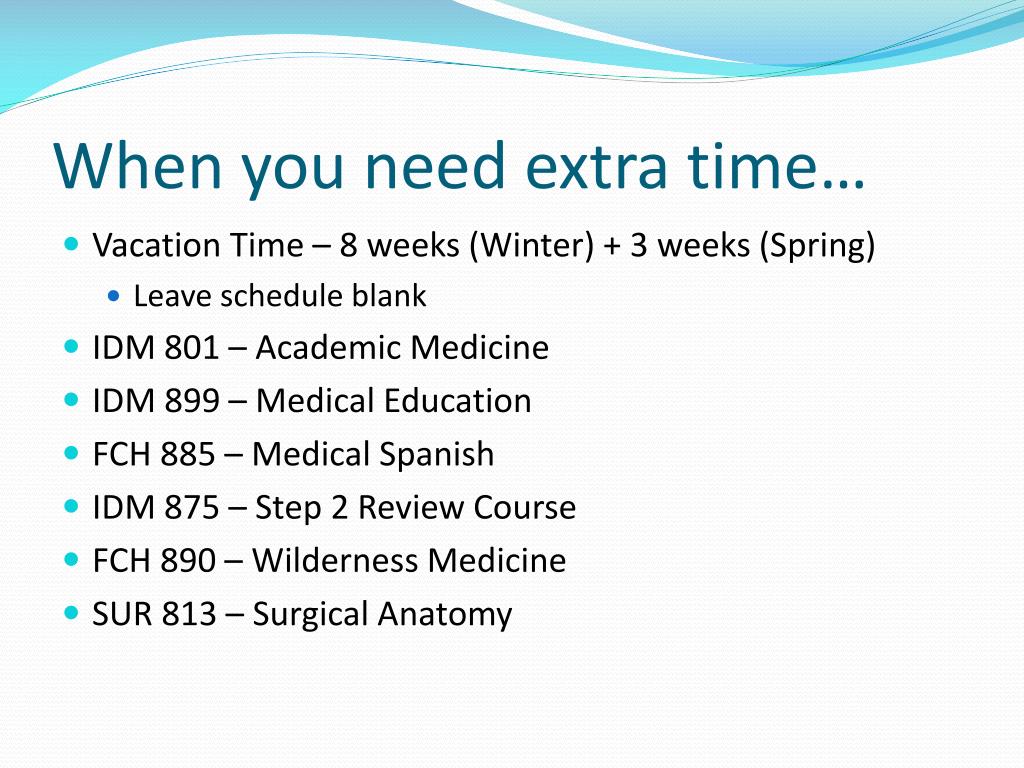 When you need extra time…

- Vacation Time – 8 weeks (Winter) + 3 weeks (Spring)
  - Leave schedule blank
- IDM 801 – Academic Medicine
- IDM 899 – Medical Education
- FCH 885 – Medical Spanish
- IDM 875 – Step 2 Review Course
- FCH 890 – Wilderness Medicine
- SUR 813 – Surgical Anatomy